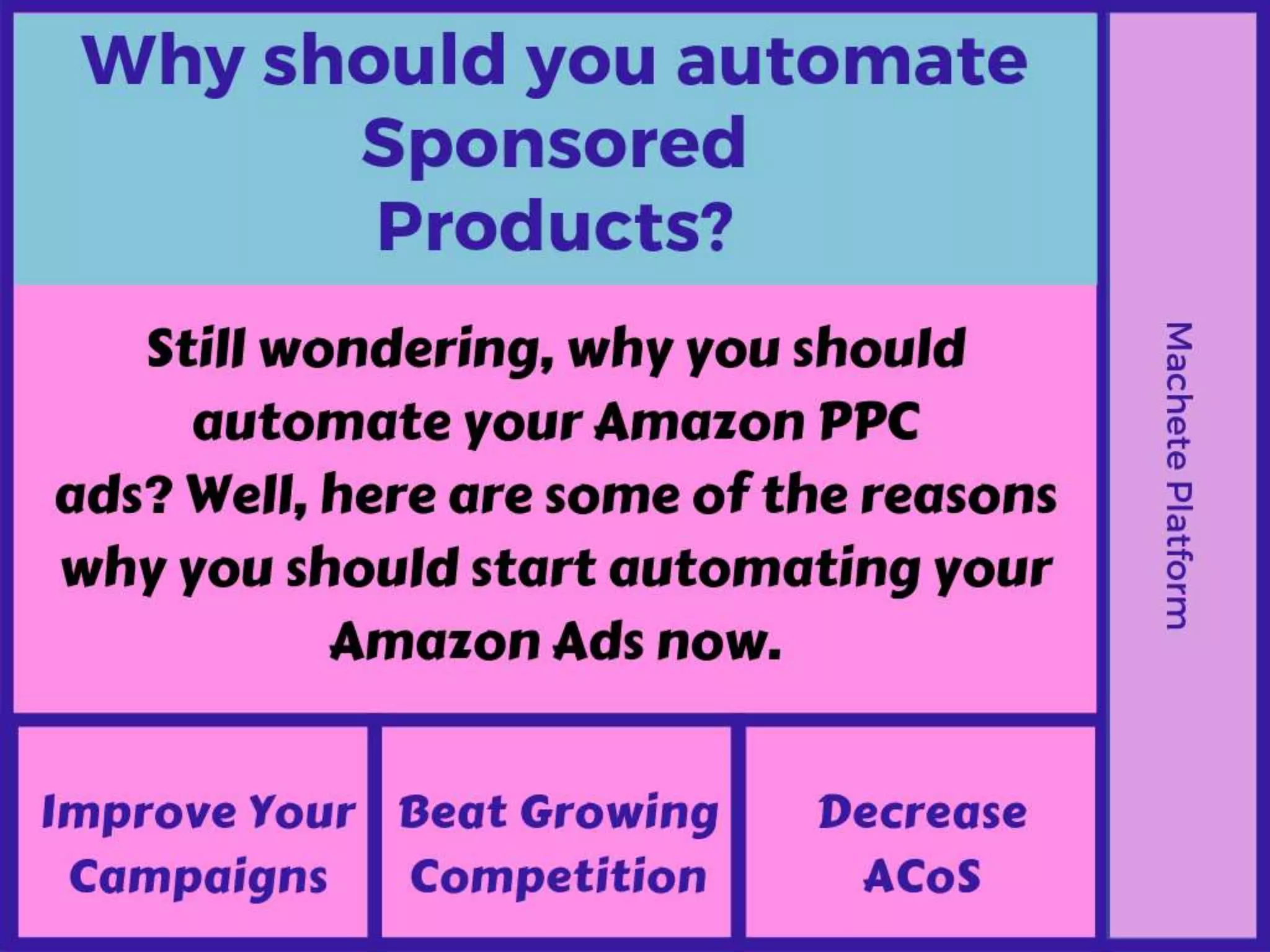 Why should you automate Sponsored Products?

Still wondering, why you should automate your Amazon PPC ads? Well, here are some of the reasons why you should start automating your Amazon Ads now.

Improve Your Campaigns

Beat Growing Competition

Decrease ACoS

Machete Platform